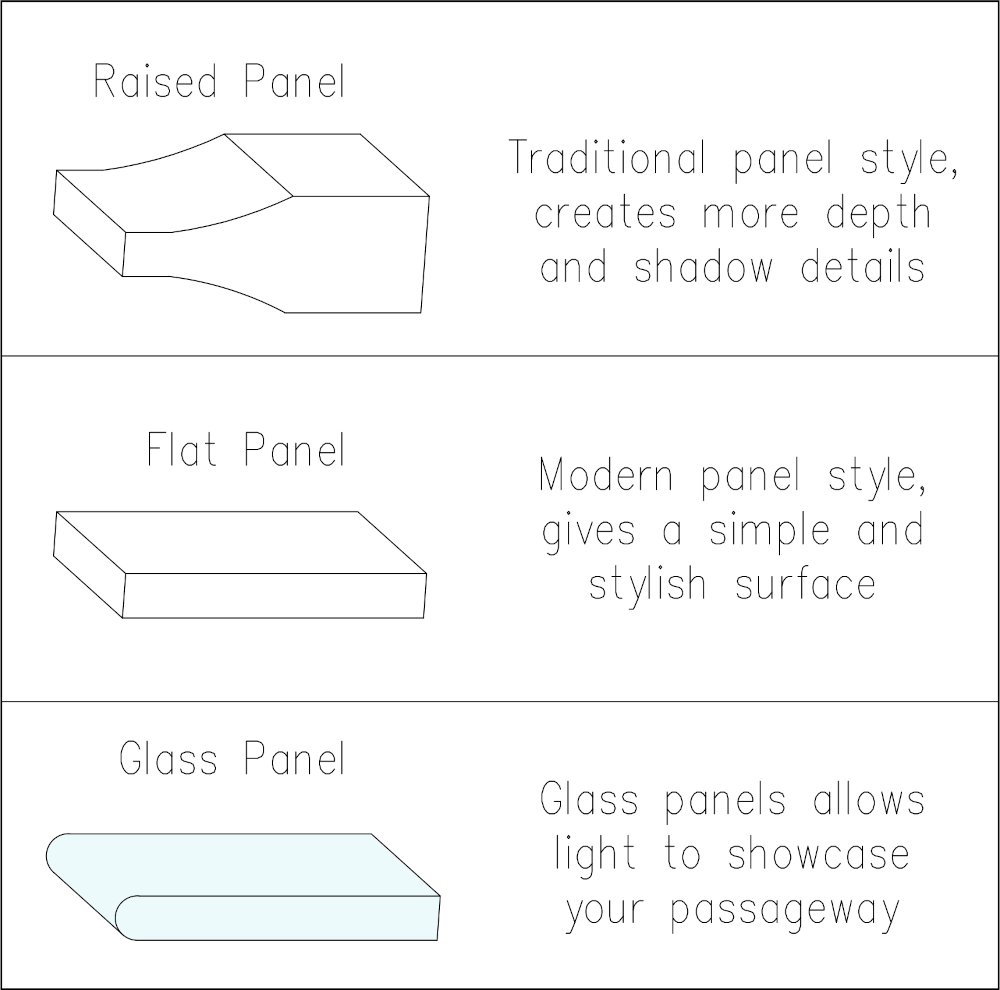 Raised Panel

Traditional panel style, creates more depth and shadow details

Flat Panel

Modern panel style, gives a simple and stylish surface

Glass Panel

Glass panels allows light to showcase your passageway